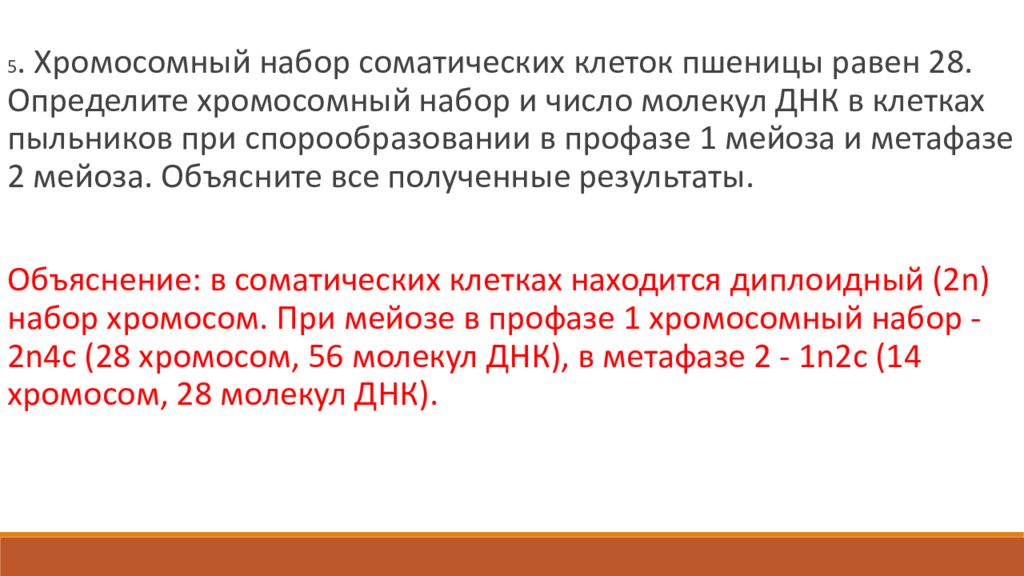 5. Хромосомный набор соматических клеток пшеницы равен 28. Определите хромосомный набор и число молекул ДНК в клетках пыльников при спорообразовании в профазе 1 мейоза и метафазе 2 мейоза. Объясните все полученные результаты.

Объяснение: в соматических клетках находится диплоидный (2n) набор хромосом. При мейозе в профазе 1 хромосомный набор - 2n4c (28 хромосом, 56 молекул ДНК), в метафазе 2 - 1n2c (14 хромосом, 28 молекул ДНК).